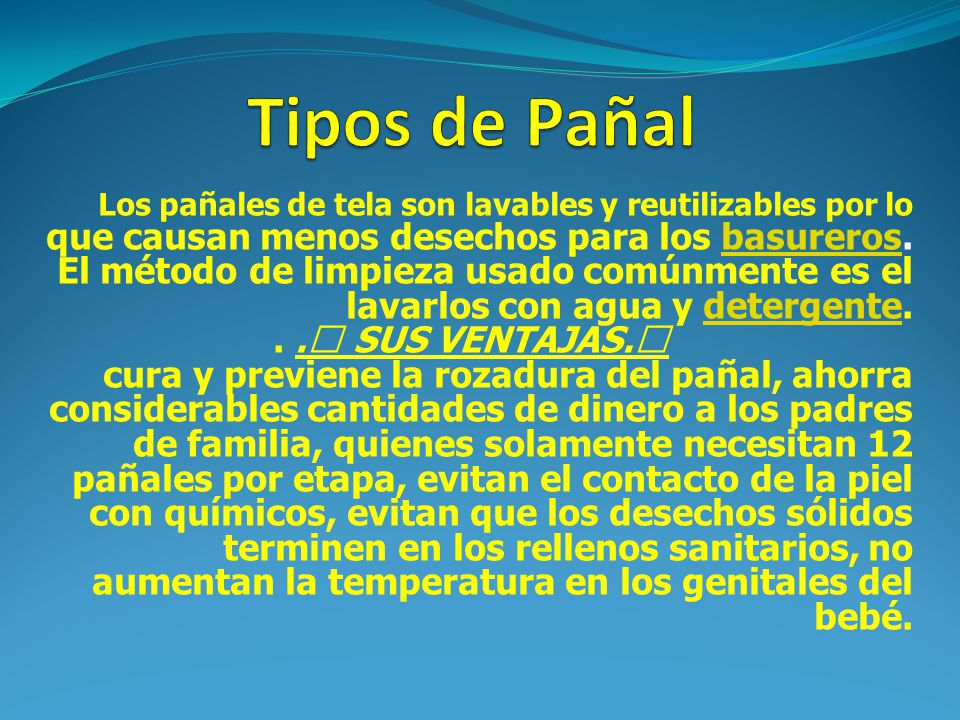 Tipos de Pañal

Los pañales de tela son lavables y reutilizables por lo que causan menos desechos para los basureros. El método de limpieza usado comúnmente es el lavarlos con agua y detergente.
. . SUS VENTAJAS.
cura y previene la rozadura del pañal, ahorra considerables cantidades de dinero a los padres de familia, quienes solamente necesitan 12 pañales por etapa, evitan el contacto de la piel con químicos, evitan que los desechos sólidos terminen en los rellenos sanitarios, no aumentan la temperatura en los genitales del bebé.